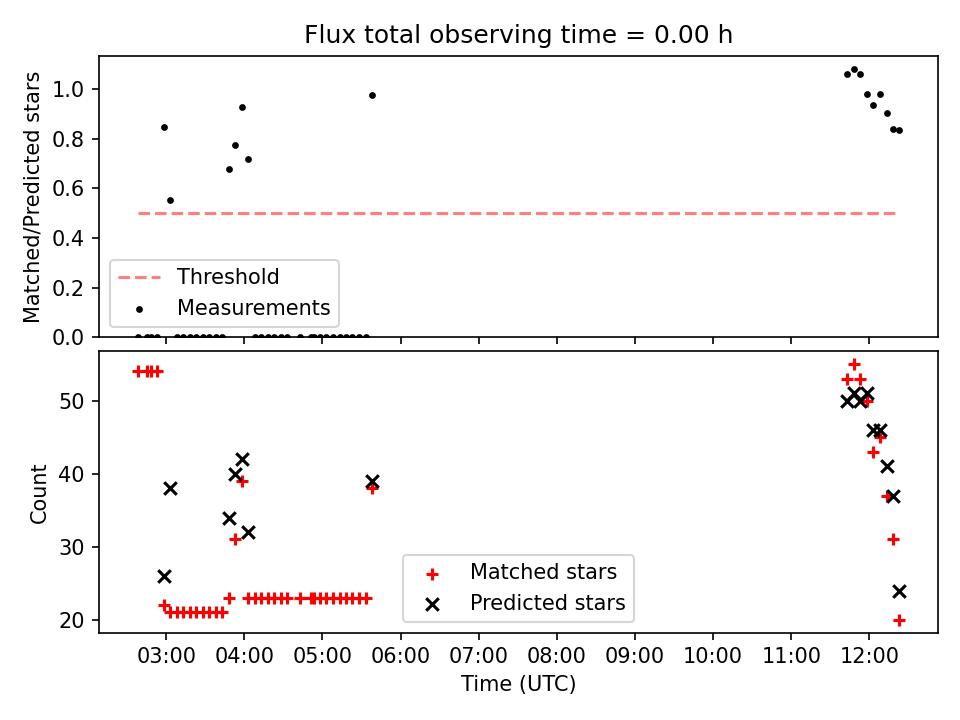 Flux total observing time = 0.00 h

Matched/Predicted stars

1.0
0.8
0.6
0.4
0.2
0.0

Threshold
Measurements

Count

50
40
30
20

Matched stars
Predicted stars

03:00 04:00 05:00 06:00 07:00 08:00 09:00 10:00 11:00 12:00

Time (UTC)